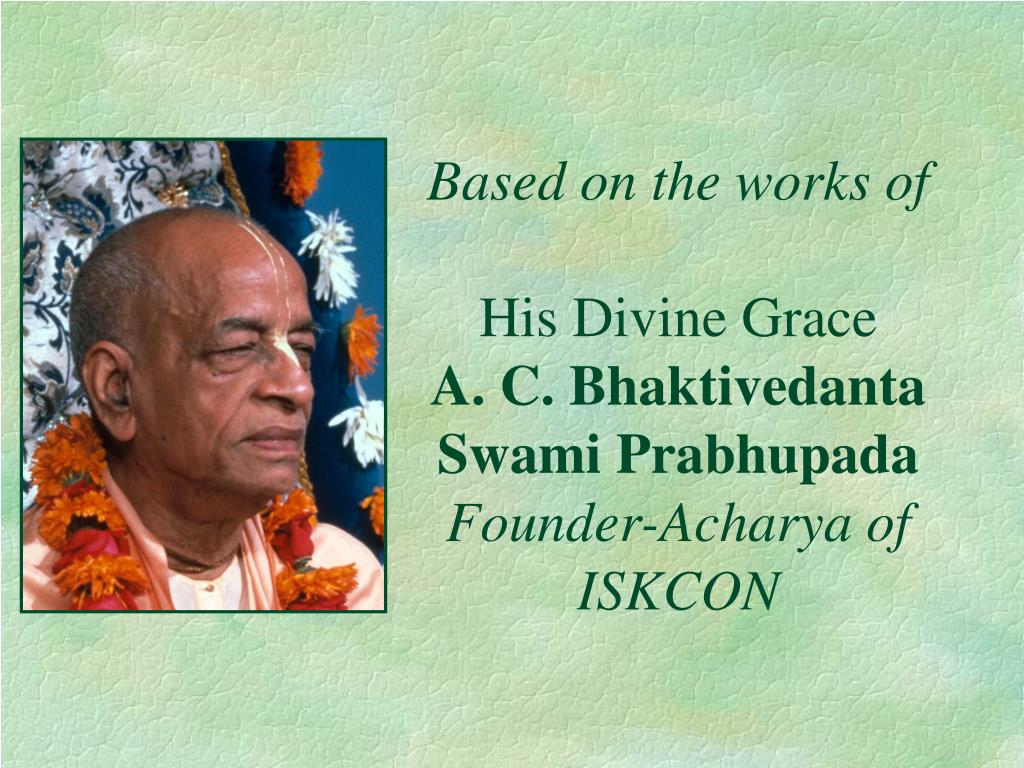 Based on the works of

His Divine Grace
A. C. Bhaktivedanta Swami Prabhupada
Founder-Acharya of ISKCON